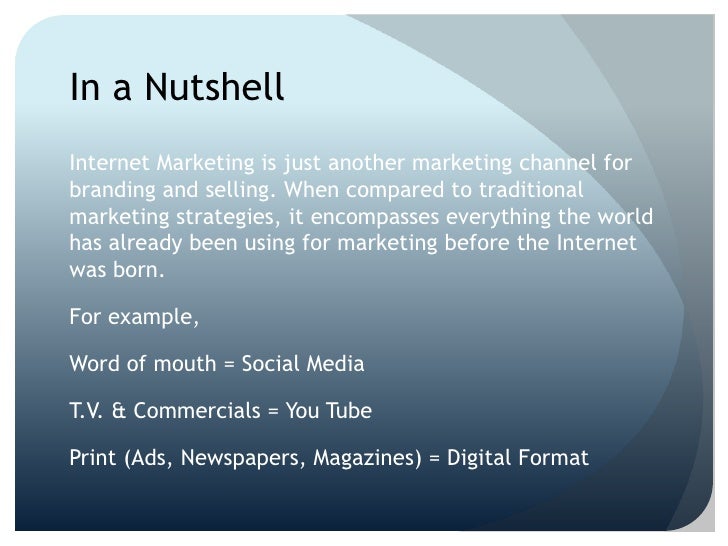 In a Nutshell

Internet Marketing is just another marketing channel for branding and selling. When compared to traditional marketing strategies, it encompasses everything the world has already been using for marketing before the Internet was born.

For example,

Word of mouth = Social Media

T.V. & Commercials = You Tube

Print (Ads, Newspapers, Magazines) = Digital Format